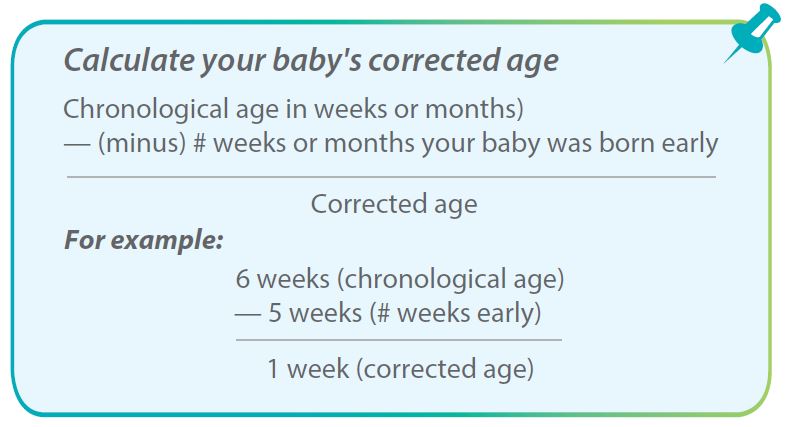 Calculate your baby's corrected age

Chronological age in weeks or months)
— (minus) # weeks or months your baby was born early

Corrected age

For example:

6 weeks (chronological age)
— 5 weeks (# weeks early)

1 week (corrected age)